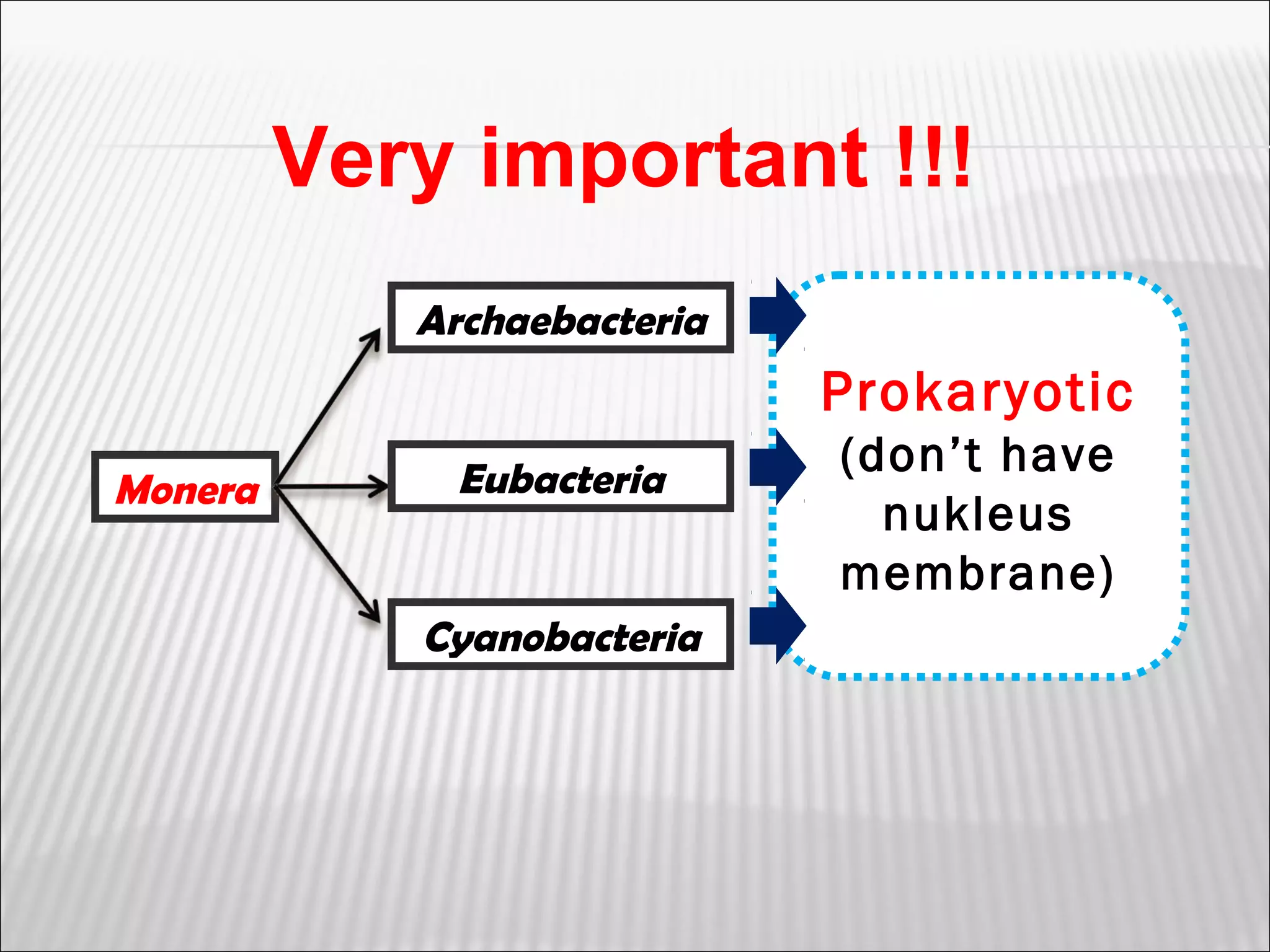 Very important !!!

Monera

Archaebacteria

Eubacteria

Cyanobacteria

Prokaryotic (don’t have nukleus membrane)